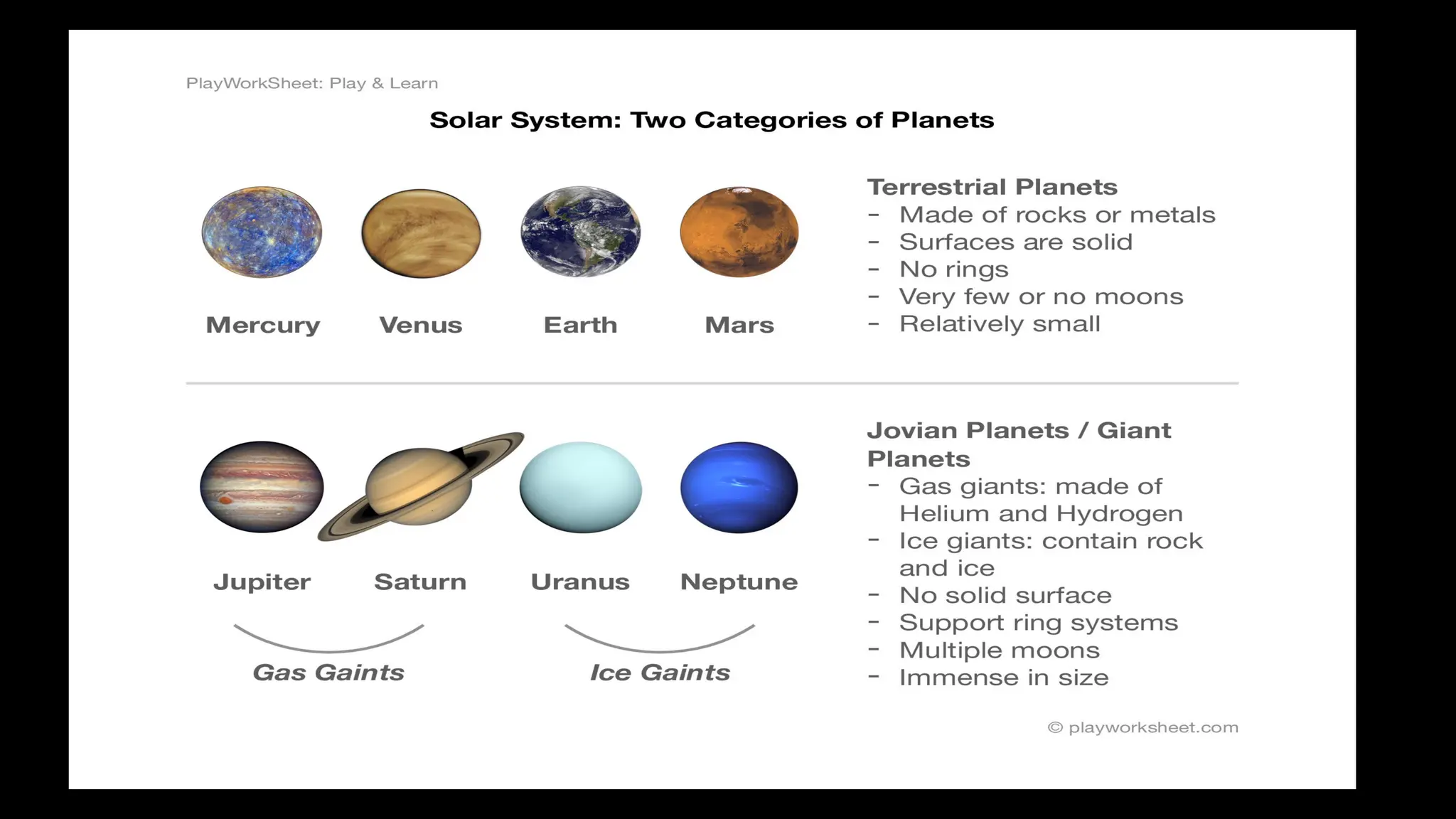 PlayWorkSheet: Play & Learn

Solar System: Two Categories of Planets

Mercury Venus Earth Mars

Terrestrial Planets
- Made of rocks or metals
- Surfaces are solid
- No rings
- Very few or no moons
- Relatively small

Jupiter Saturn Uranus Neptune

Gas Gaints

Ice Gaints

Jovian Planets / Giant Planets
- Gas giants: made of Helium and Hydrogen
- Ice giants: contain rock and ice
- No solid surface
- Support ring systems
- Multiple moons
- Immense in size

© playworksheet.com